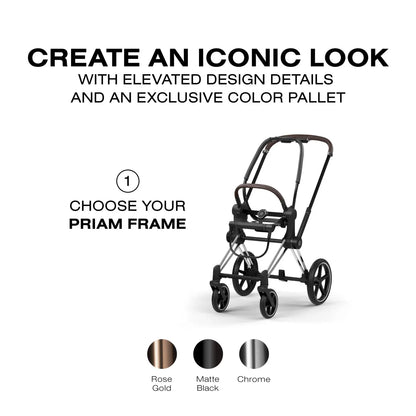 CREATE AN ICONIC LOOK
WITH ELEVATED DESIGN DETAILS AND AN EXCLUSIVE COLOR PALLET

1
CHOOSE YOUR
PRIAM FRAME

Rose Gold
Matte Black
Chrome